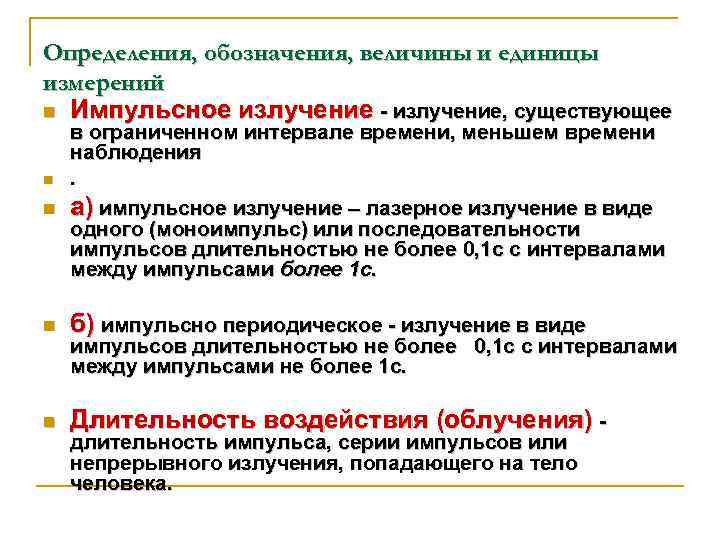 Определения, обозначения, величины и единицы измерений

Импульсное излучение - излучение, существующее в ограниченном интервале времени, меньшем времени наблюдения

.

а) импульсное излучение – лазерное излучение в виде одного (моноимпульс) или последовательности импульсов длительностью не более 0,1с с интервалами между импульсами более 1с.

б) импульсно периодическое - излучение в виде импульсов длительностью не более 0,1с с интервалами между импульсами не более 1с.

Длительность воздействия (облучения) - длительность импульса, серии импульсов или непрерывного излучения, попадающего на тело человека.